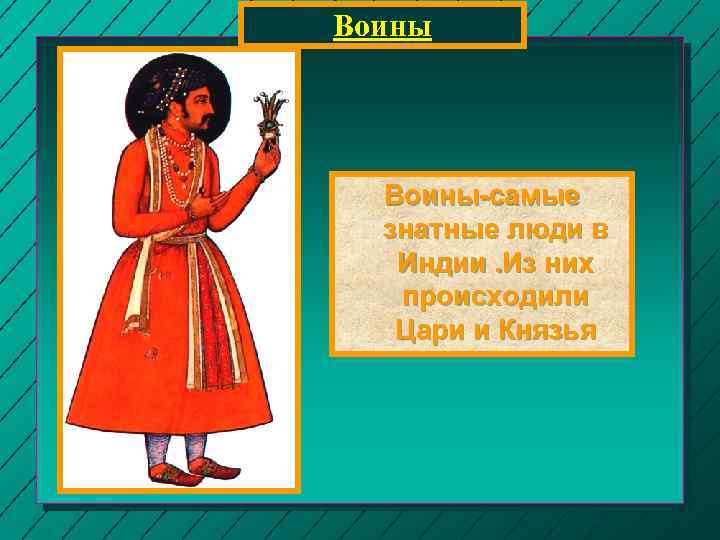 Воины

Воины-самые знатные люди в Индии .Из них происходили Цари и Князья